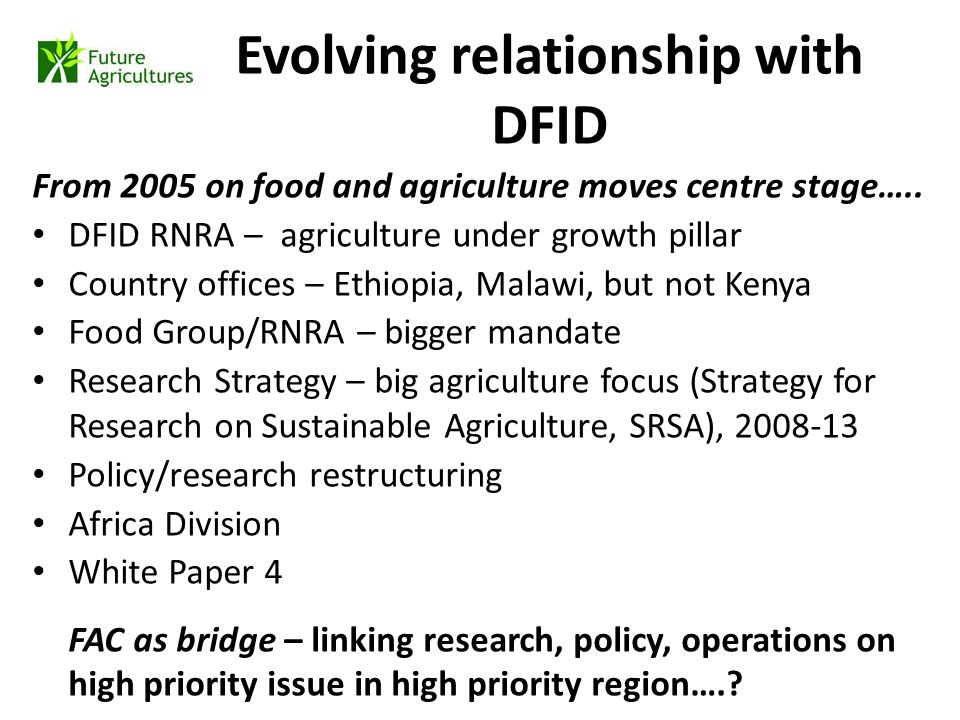 Future Agricultures

Evolving relationship with DFID

From 2005 on food and agriculture moves centre stage…..

• DFID RNRA – agriculture under growth pillar
• Country offices – Ethiopia, Malawi, but not Kenya
• Food Group/RNRA – bigger mandate
• Research Strategy – big agriculture focus (Strategy for Research on Sustainable Agriculture, SRSA), 2008-13
• Policy/research restructuring
• Africa Division
• White Paper 4

FAC as bridge – linking research, policy, operations on high priority issue in high priority region….?